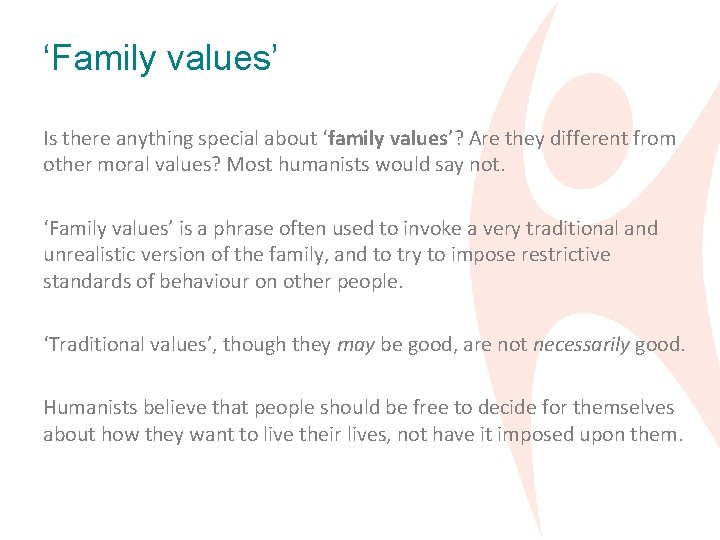 ‘Family values’

Is there anything special about ‘family values’? Are they different from other moral values? Most humanists would say not.

‘Family values’ is a phrase often used to invoke a very traditional and unrealistic version of the family, and to try to impose restrictive standards of behaviour on other people.

‘Traditional values’, though they may be good, are not necessarily good.

Humanists believe that people should be free to decide for themselves about how they want to live their lives, not have it imposed upon them.